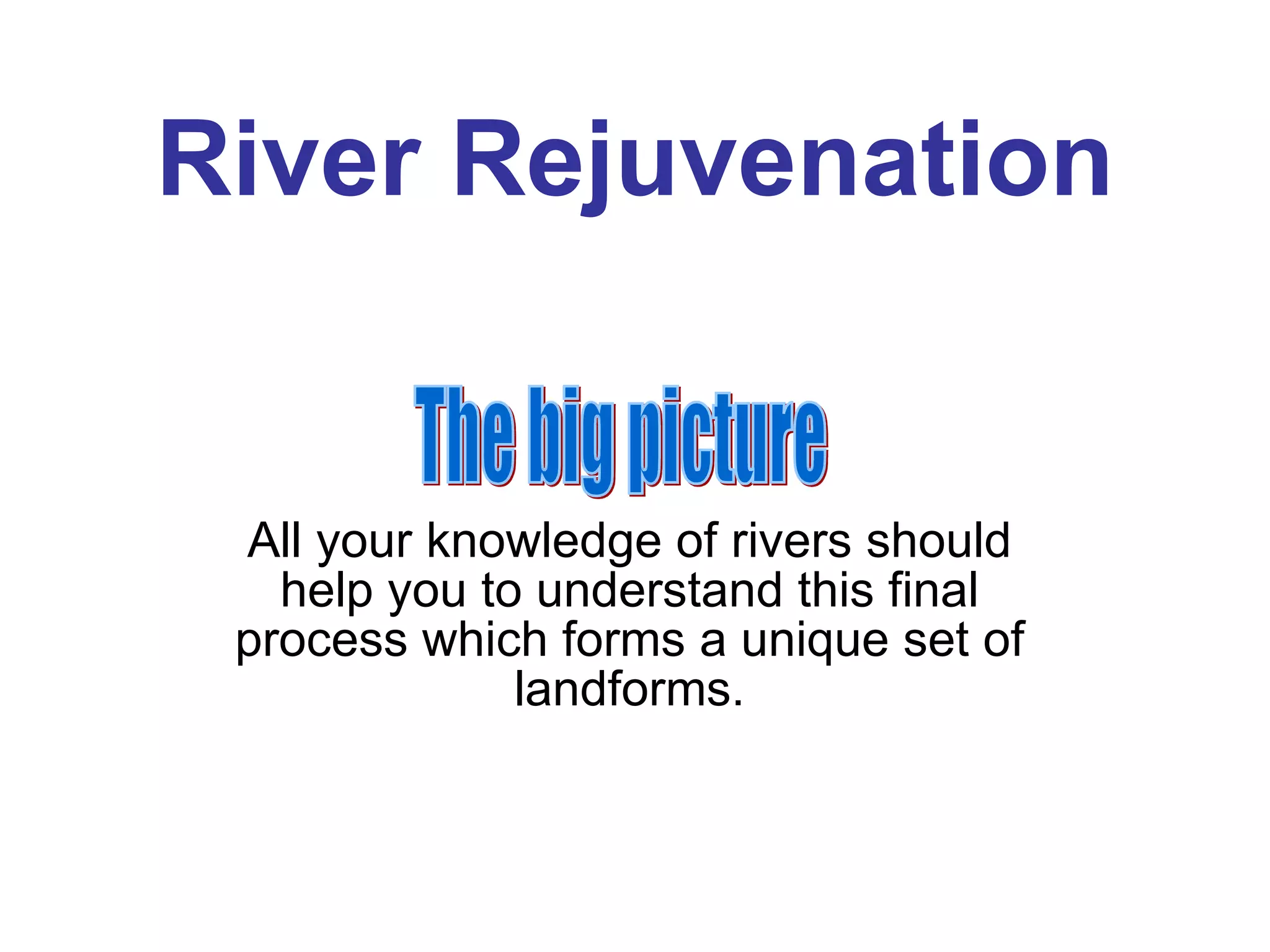 River Rejuvenation

The big picture

All your knowledge of rivers should help you to understand this final process which forms a unique set of landforms.